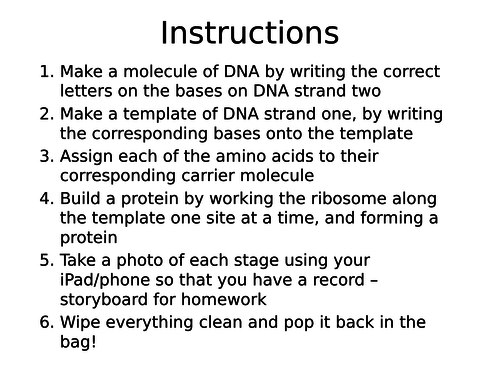 Instructions

1. Make a molecule of DNA by writing the correct letters on the bases on DNA strand two
2. Make a template of DNA strand one, by writing the corresponding bases onto the template
3. Assign each of the amino acids to their corresponding carrier molecule
4. Build a protein by working the ribosome along the template one site at a time, and forming a protein
5. Take a photo of each stage using your iPad/phone so that you have a record – storyboard for homework
6. Wipe everything clean and pop it back in the bag!